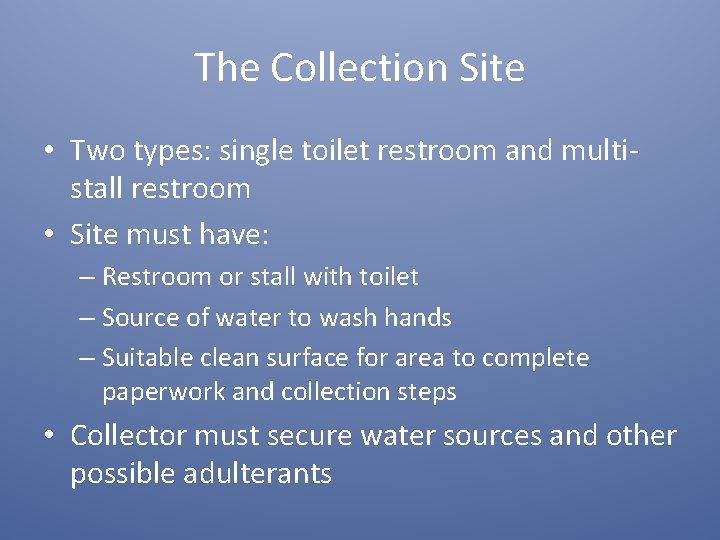 The Collection Site

• Two types: single toilet restroom and multi-stall restroom
• Site must have:
– Restroom or stall with toilet
– Source of water to wash hands
– Suitable clean surface for area to complete paperwork and collection steps
• Collector must secure water sources and other possible adulterants